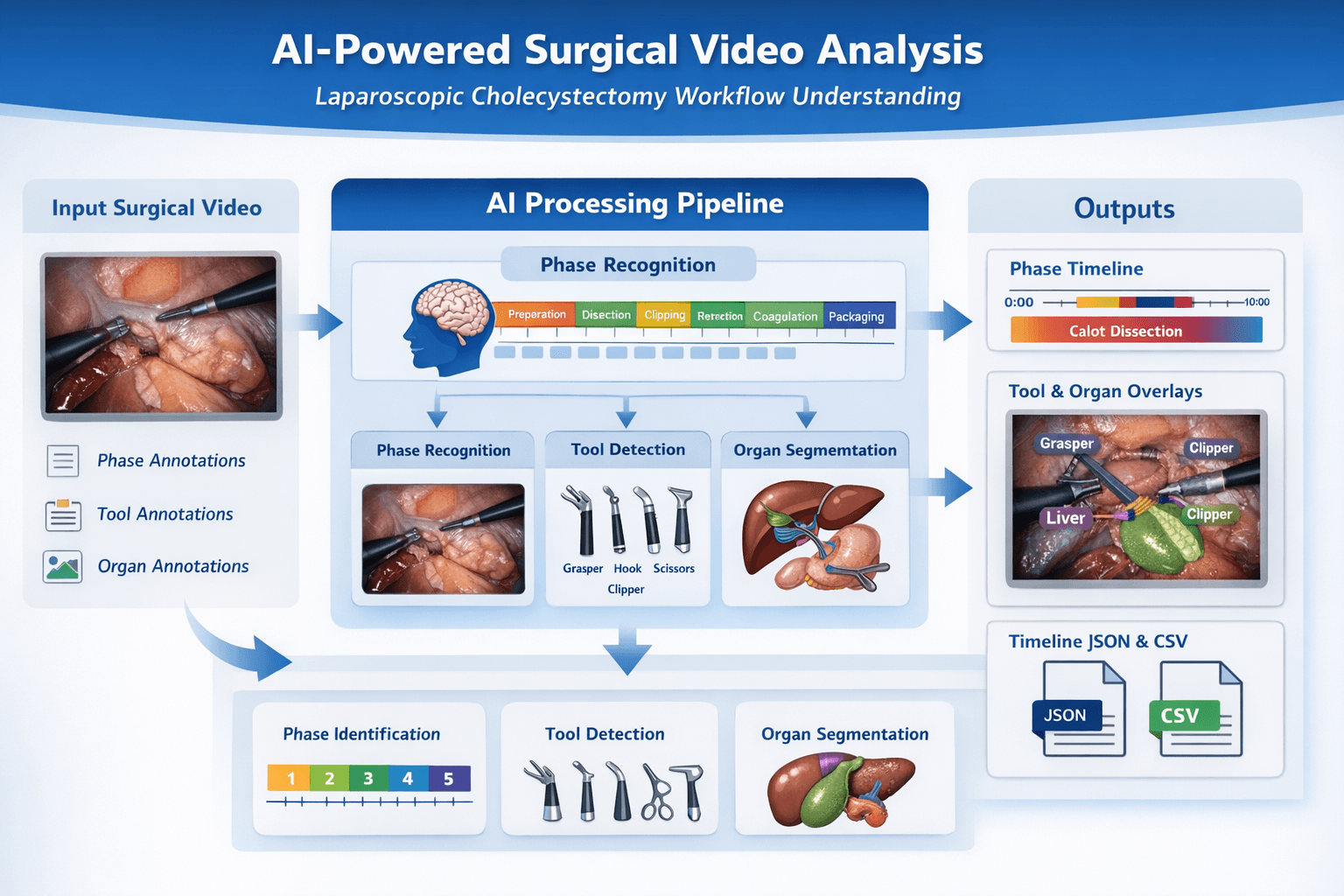 AI-Powered Surgical Video Analysis

Laparoscopic Cholecystectomy Workflow Understanding

Input Surgical Video

Phase Annotations

Tool Annotations

Organ Annotations

AI Processing Pipeline

Phase Recognition

Preparation Disection Clipping Retection Coagulation Packaging

Phase Recognition

Tool Detection

Grasper Hook Scissors Clipper

Organ Segmemtation

Outputs

Phase Timeline

0:00 10:00

Calot Dissection

Tool & Organ Overlays

Grasper Clipper Liver Clipper

Timeline JSON & CSV

JSON

CSV

Phase Identification

1 2 3 4 5

Tool Detection

Organ Segmentation